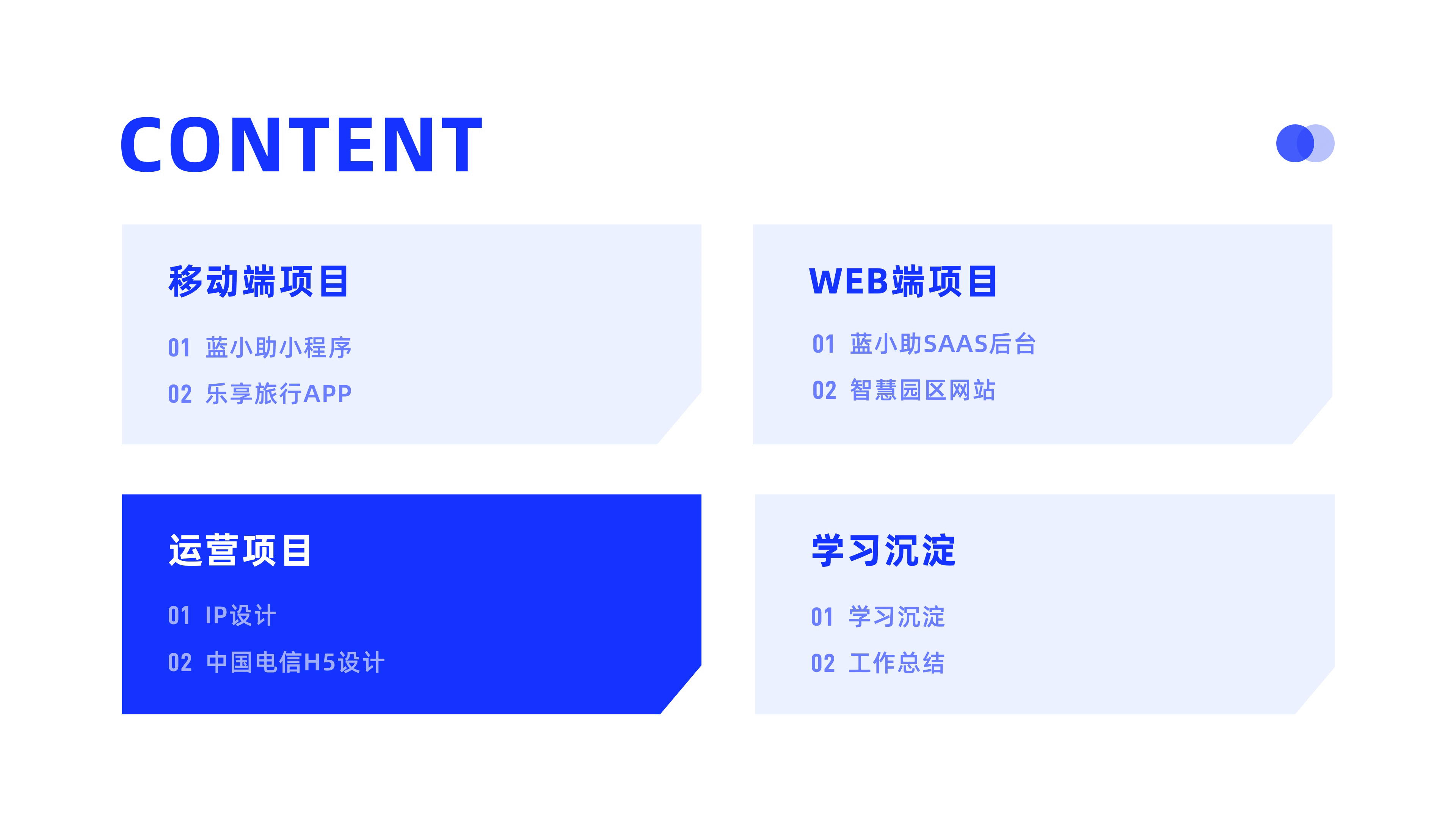 CONTENT

移动端项目

01 蓝小助小程序

02 乐享旅行APP

WEB端项目

01 蓝小助SAAS后台

02 智慧园区网站

运营项目

01 IP设计

02 中国电信H5设计

学习沉淀

01 学习沉淀

02 工作总结